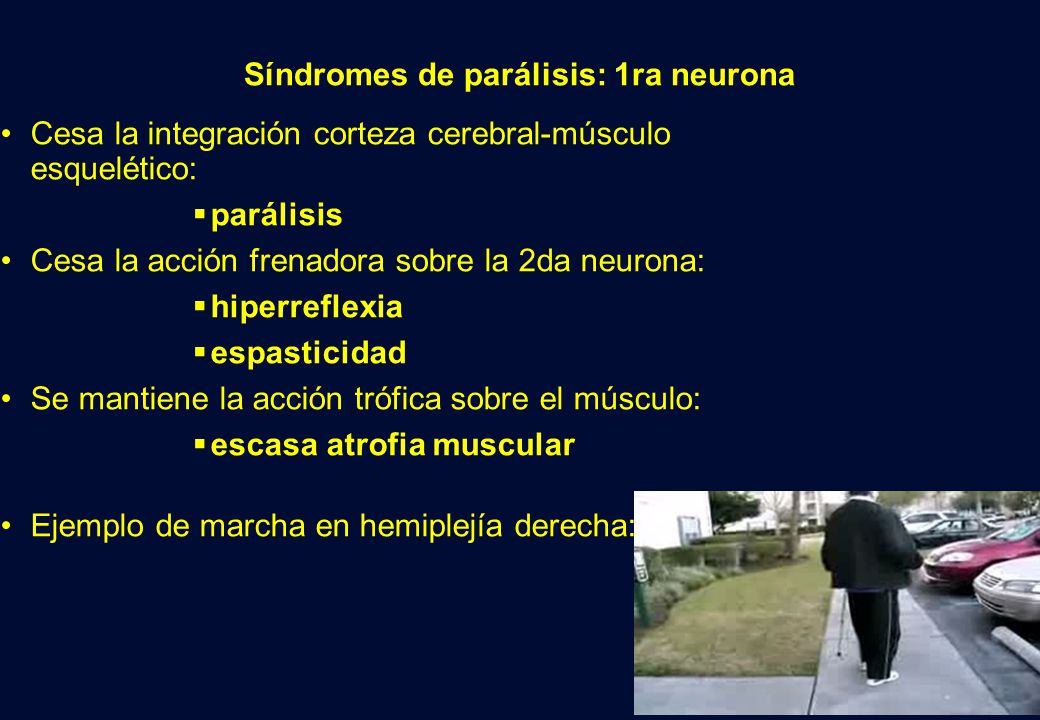 Síndromes de parálisis: 1ra neurona

• Cesa la integración corteza cerebral-músculo esquelético:

▪ parálisis

• Cesa la acción frenadora sobre la 2da neurona:

▪ hiperreflexia

▪ espasticidad

• Se mantiene la acción trófica sobre el músculo:

▪ escasa atrofia muscular

• Ejemplo de marcha en hemiplejía derecha: